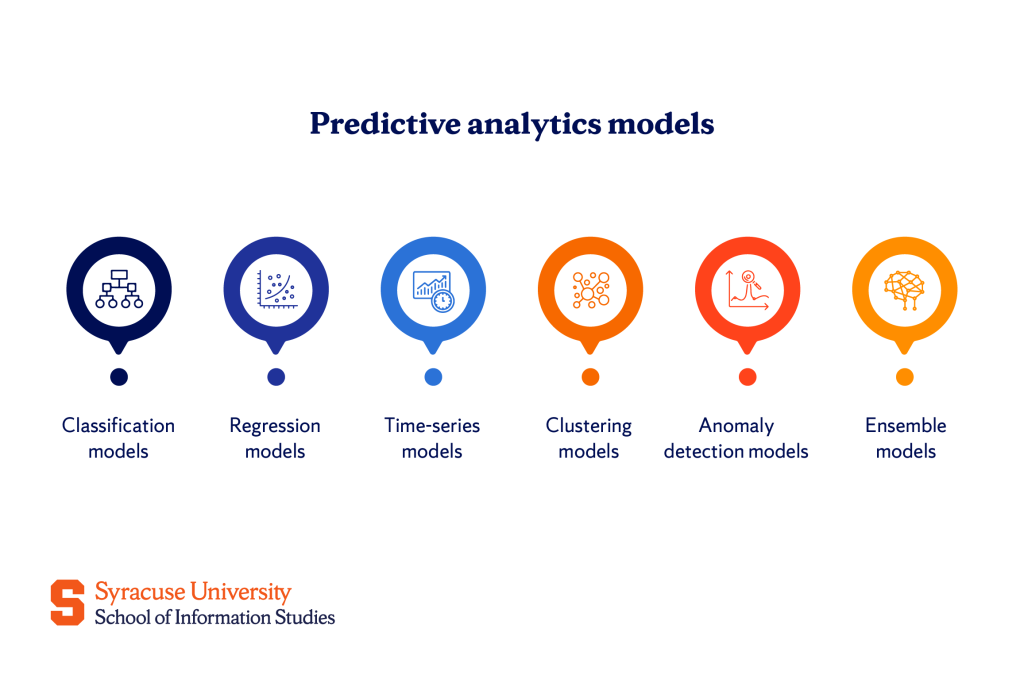 Predictive analytics models

Classification models

Regression models

Time-series models

Clustering models

Anomaly detection models

Ensemble models

S Syracuse University
School of Information Studies